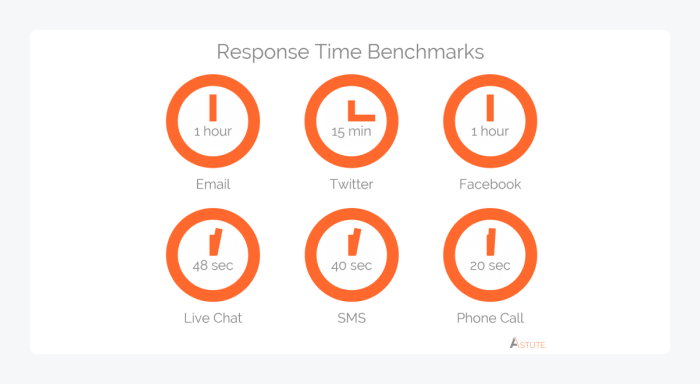 Response Time Benchmarks

1 hour
Email

15 min
Twitter

1 hour
Facebook

48 sec
Live Chat

40 sec
SMS

20 sec
Phone Call

ASTUTE